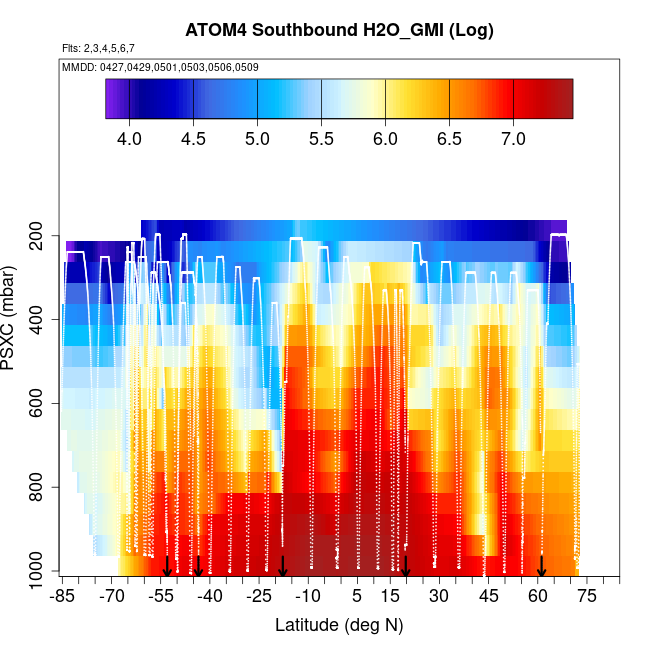 ATOM4 Southbound H2O_GMI (Log)

Flts: 2,3,4,5,6,7

MMDD: 0427,0429,0501,0503,0506,0509

4.0
4.5
5.0
5.5
6.0
6.5
7.0

PSXC (mbar)

200
400
600
800
1000

-85
-70
-55
-40
-25
-10
5
15
30
45
60
75

Latitude (deg N)